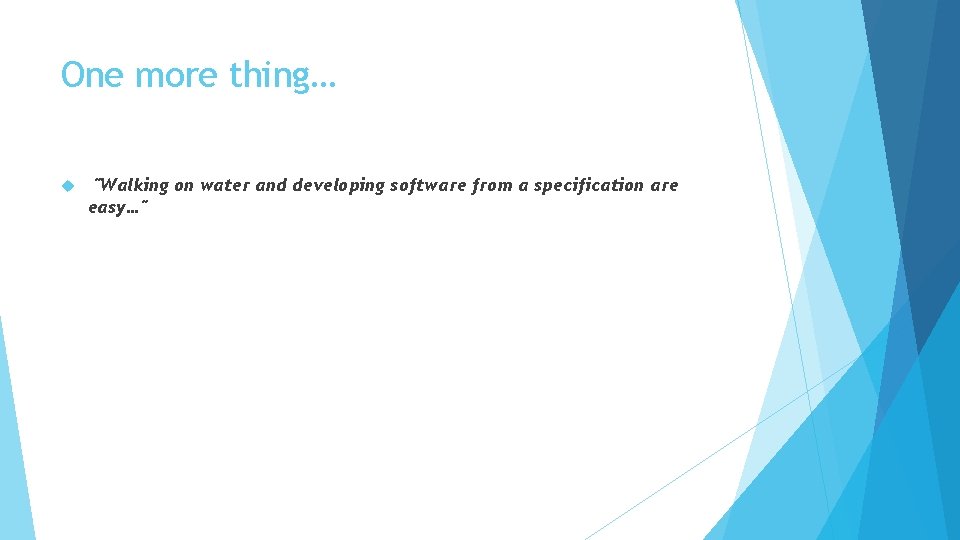 One more thing…

"Walking on water and developing software from a specification are easy…"